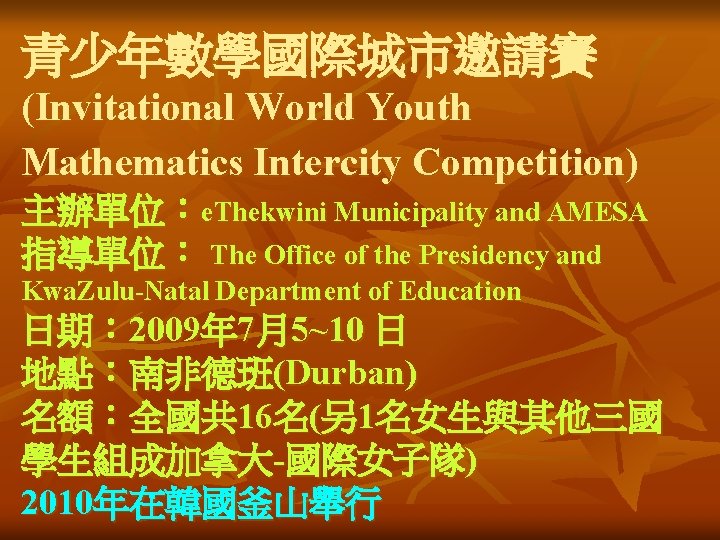 青少年數學國際城市邀請賽
(Invitational World Youth Mathematics Intercity Competition)

主辦單位：eThekwini Municipality and AMESA

指導單位： The Office of the Presidency and KwaZulu-Natal Department of Education

日期：2009年7月5~10 日

地點：南非德班(Durban)

名額：全國共16名(另1名女生與其他三國學生組成加拿大-國際女子隊)

2010年在韓國釜山舉行